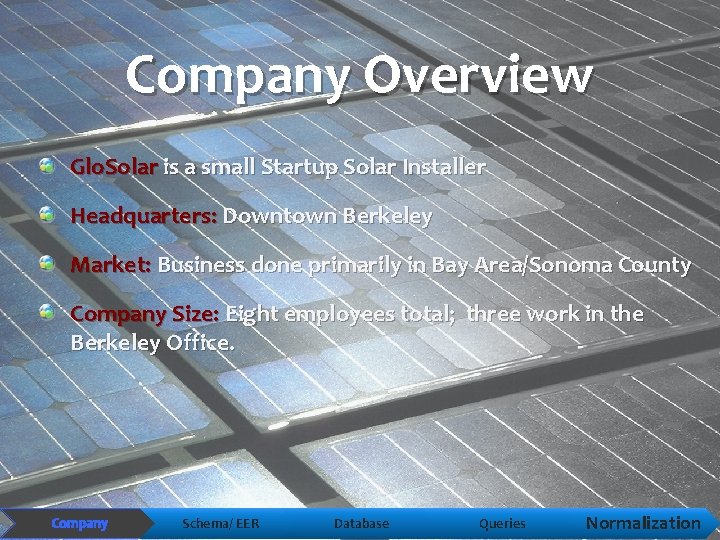 Company Overview

GloSolar is a small Startup Solar Installer

Headquarters: Downtown Berkeley

Market: Business done primarily in Bay Area/Sonoma County

Company Size: Eight employees total; three work in the Berkeley Office.

Company Schema/ EER Database Queries Normalization